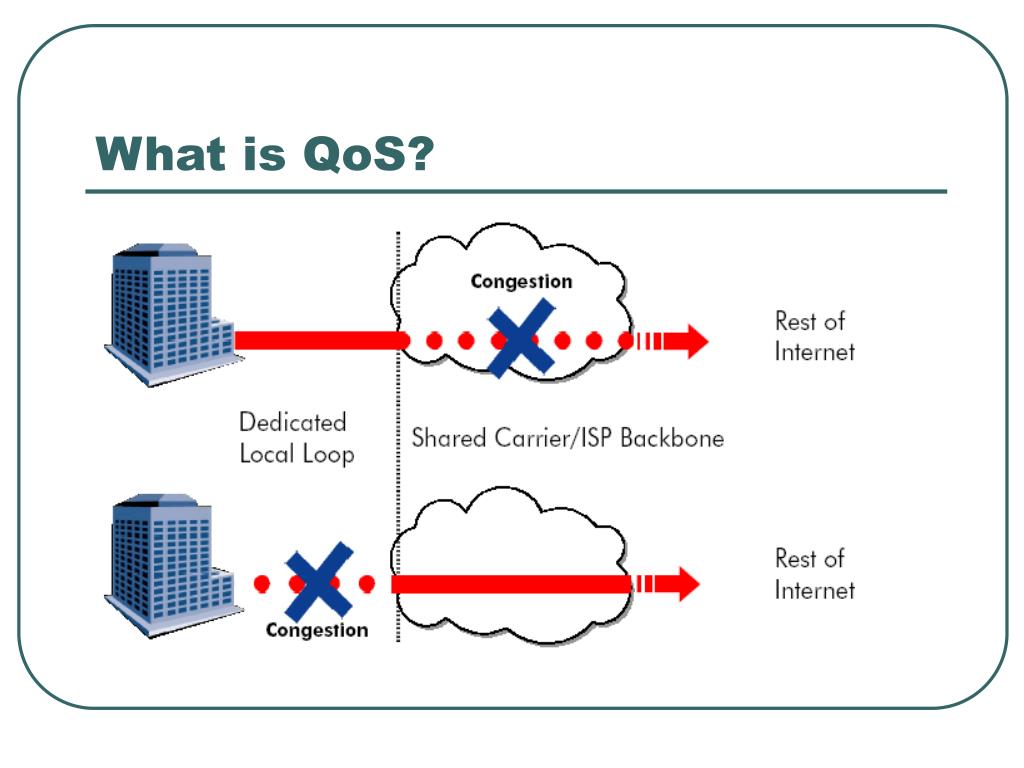 What is QoS?

Congestion

Rest of Internet

Dedicated Local Loop

Shared Carrier/ISP Backbone

Rest of Internet

Congestion